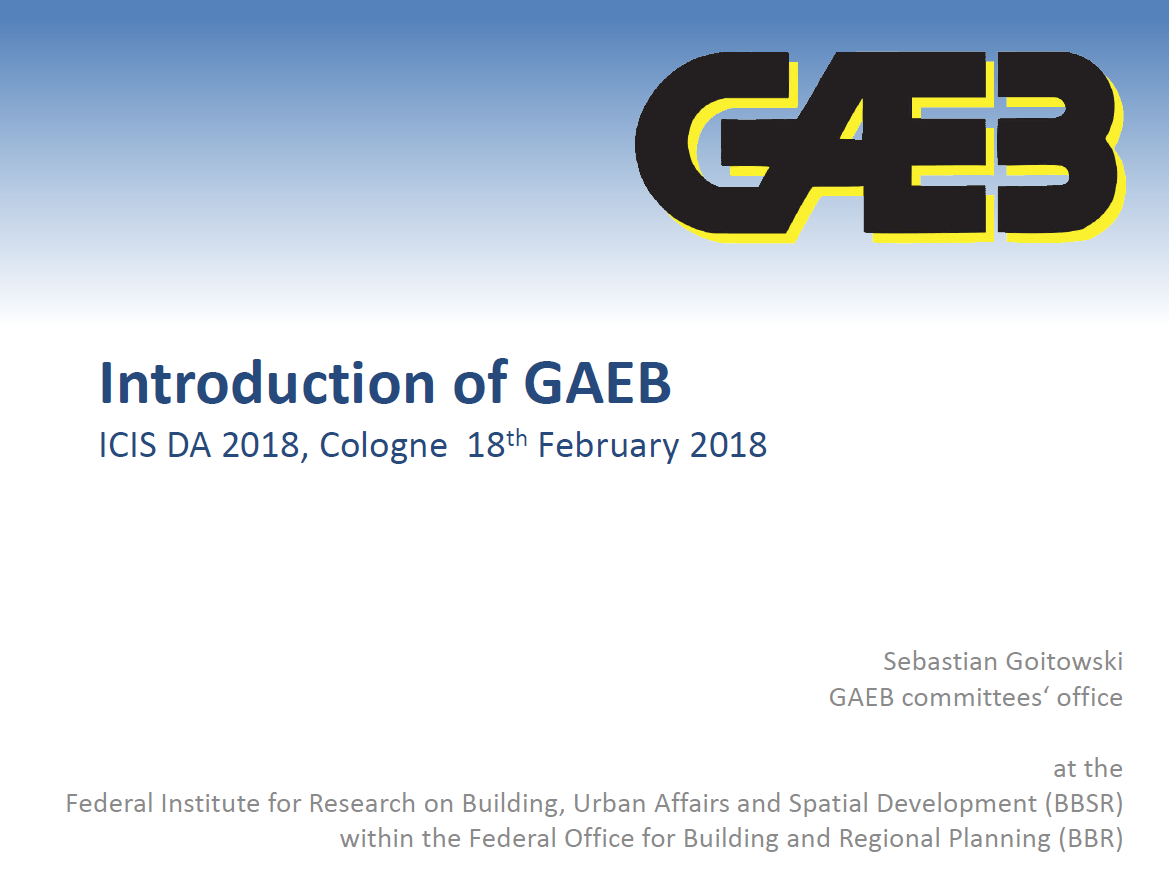 GAEB

Introduction of GAEB
ICIS DA 2018, Cologne 18$^{th}$ February 2018

Sebastian Goitowski
GAEB committees‘ office

at the
Federal Institute for Research on Building, Urban Affairs and Spatial Development (BBSR)
within the Federal Office for Building and Regional Planning (BBR)